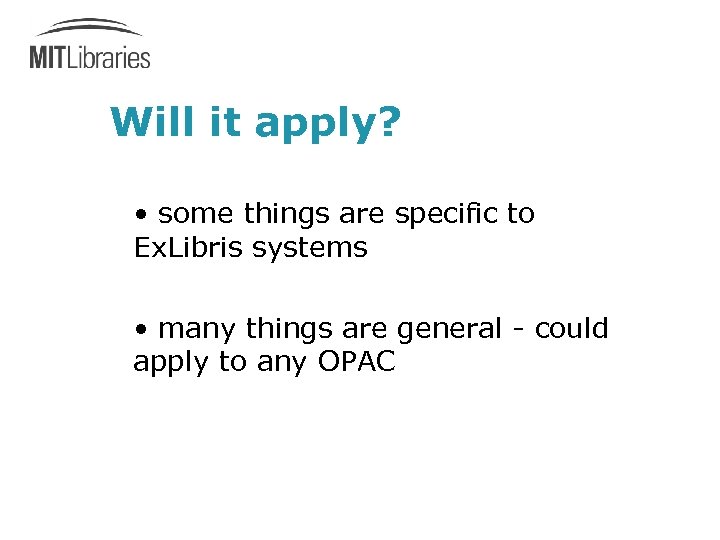 MITLibraries

Will it apply?

• some things are specific to ExLibris systems

• many things are general - could apply to any OPAC